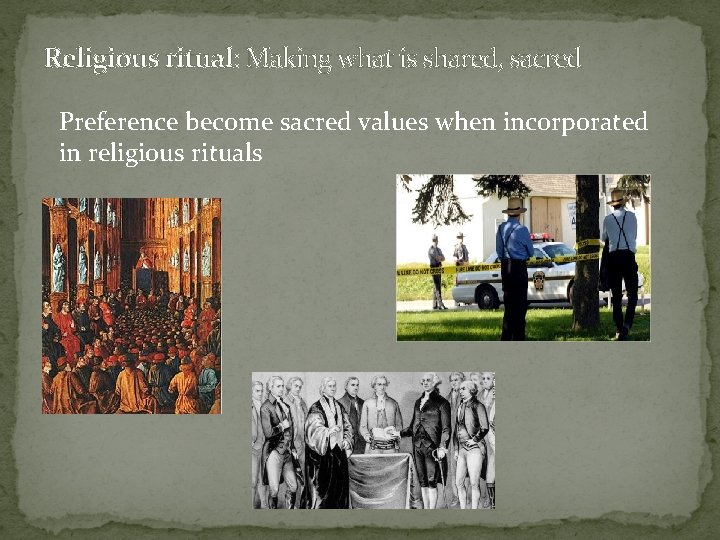 Religious ritual: Making what is shared, sacred

Preference become sacred values when incorporated in religious rituals

LINE DO NOT CROSS